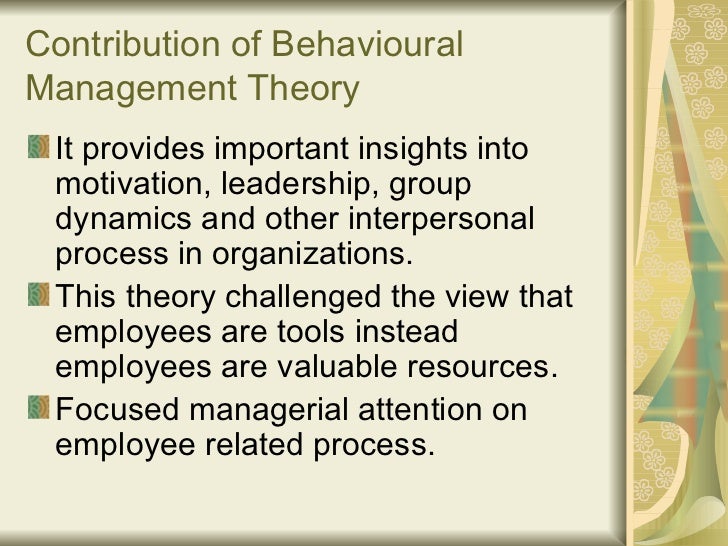 Contribution of Behavioural Management Theory

It provides important insights into motivation, leadership, group dynamics and other interpersonal process in organizations.

This theory challenged the view that employees are tools instead employees are valuable resources.

Focused managerial attention on employee related process.